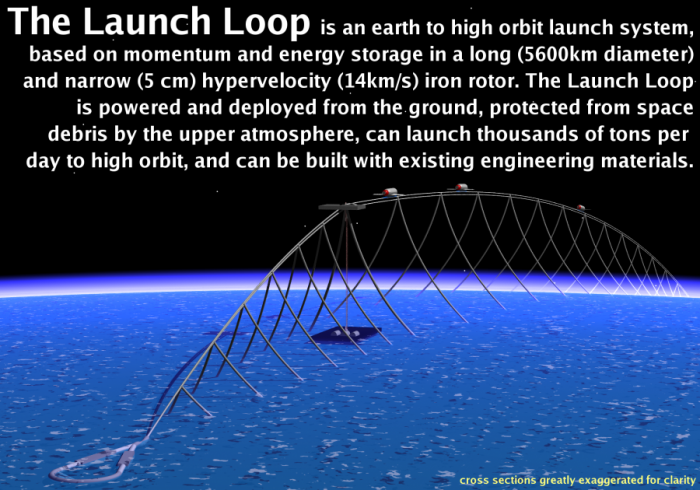 The Launch Loop is an earth to high orbit launch system, based on momentum and energy storage in a long (5600km diameter) and narrow (5 cm) hypervelocity (14km/s) iron rotor. The Launch Loop is powered and deployed from the ground, protected from space debris by the upper atmosphere, can launch thousands of tons per day to high orbit, and can be built with existing engineering materials.

cross sections greatly exaggerated for clarity